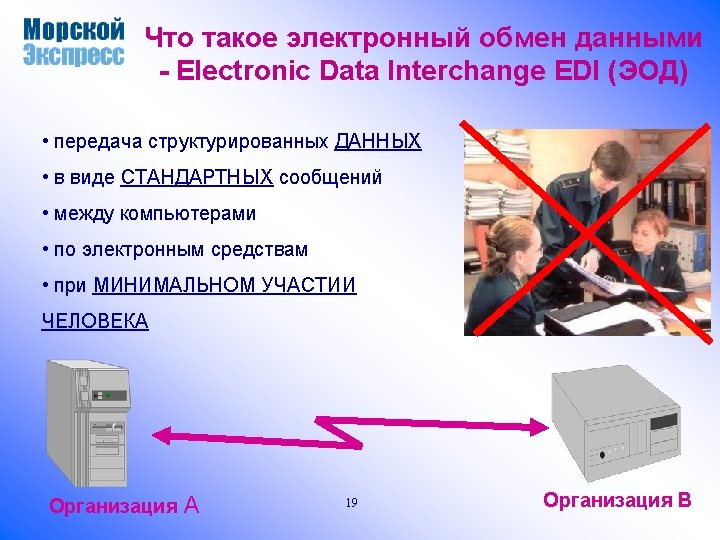 Морской Экспресс

Что такое электронный обмен данными - Electronic Data Interchange EDI (ЭОД)

• передача структурированных ДАННЫХ

• в виде СТАНДАРТНЫХ сообщений

• между компьютерами

• по электронным средствам

• при МИНИМАЛЬНОМ УЧАСТИИ ЧЕЛОВЕКА

Организация А

19

Организация В